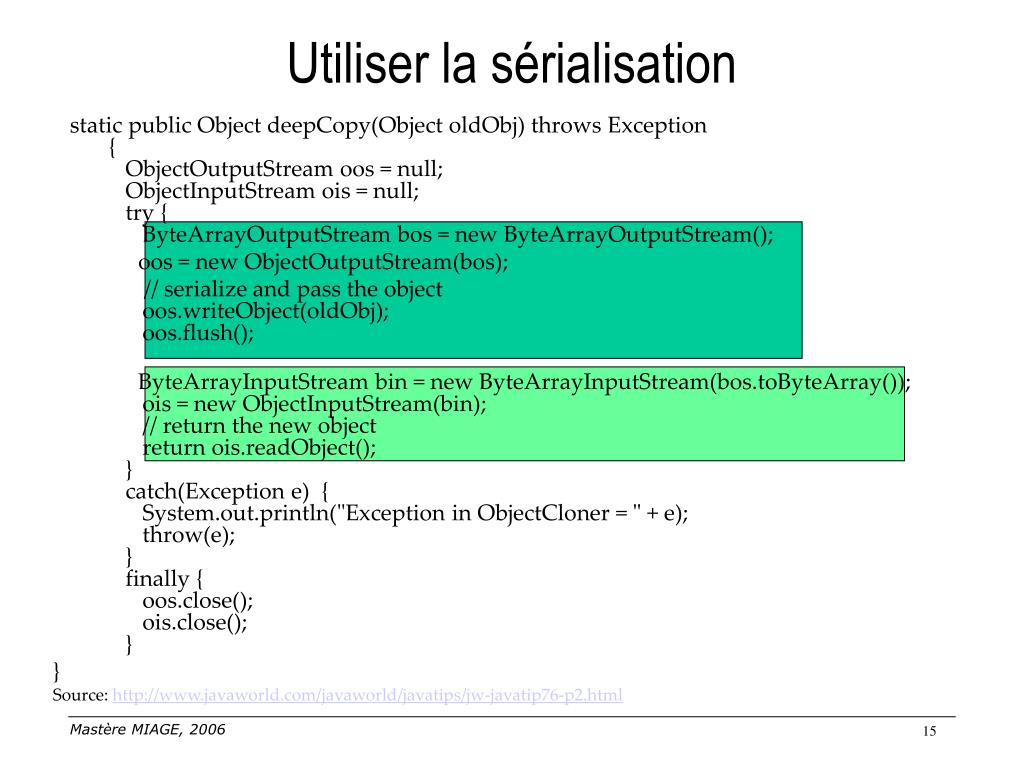 Utiliser la sérialisation

static public Object deepCopy(Object oldObj) throws Exception
{
ObjectOutputStream oos = null;
ObjectInputStream ois = null;
try {
ByteArrayOutputStream bos = new ByteArrayOutputStream();
oos = new ObjectOutputStream(bos);
// serialize and pass the object
oos.writeObject(oldObj);
oos.flush();

ByteArrayInputStream bin = new ByteArrayInputStream(bos.toByteArray());
ois = new ObjectInputStream(bin);
// return the new object
return ois.readObject();
}
catch(Exception e) {
System.out.println("Exception in ObjectCloner = " + e);
throw(e);
}
finally {
oos.close();
ois.close();
}
}

Source: http://www.javaworld.com/javaworld/javatips/jw-javatip76-p2.html

Mastère MIAGE, 2006

15